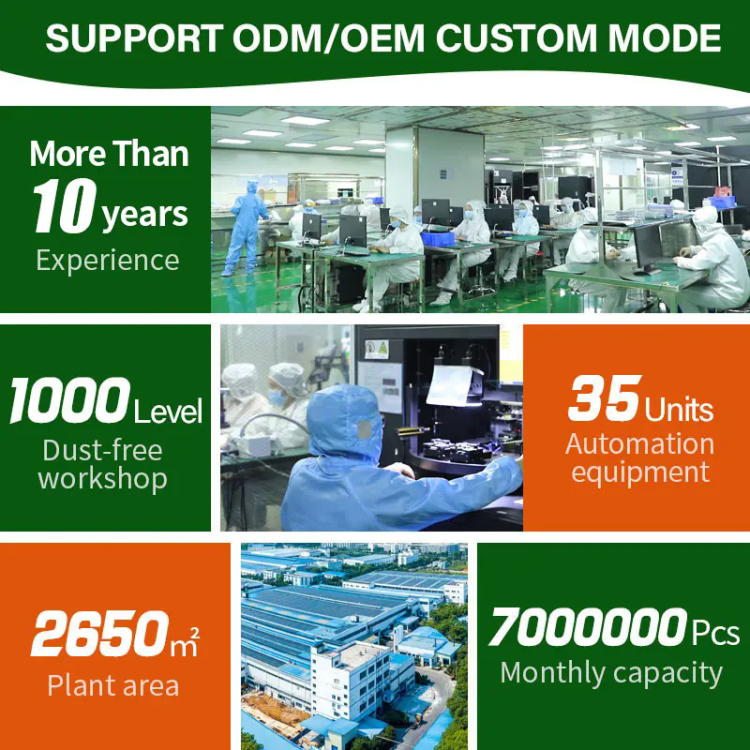 SUPPORT ODM/OEM CUSTOM MODE

More Than
10 years
Experience

1000 Level
Dust-free workshop

35 Units
Automation equipment

2650 $m^2$
Plant area

7000000 Pcs
Monthly capacity